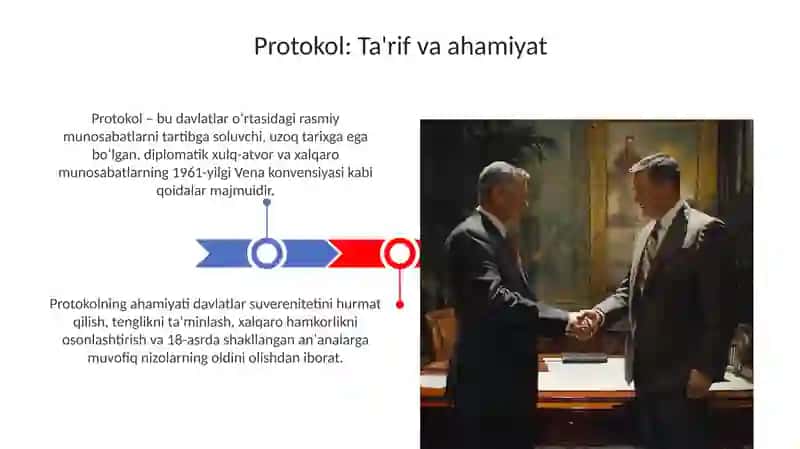 Protokol: Ta'rif va ahamiyat

Protokol – bu davlatlar o'rtasidagi rasmiy munosabatlarni tartibga soluvchi, uzoq tarixga ega bo'lgan, diplomatik xulq-atvor va xalqaro munosabatlarning 1961-yilgi Vena konvensiyasi kabi qoidalar majmuidir.

Protokolning ahamiyati davlatlar suverenitetini hurmat qilish, tenglikni ta'minlash, xalqaro hamkorlikni osonlashtirish va 18-asrda shakllangan an'analarga muvofiq nizolarning oldini olishdan iborat.